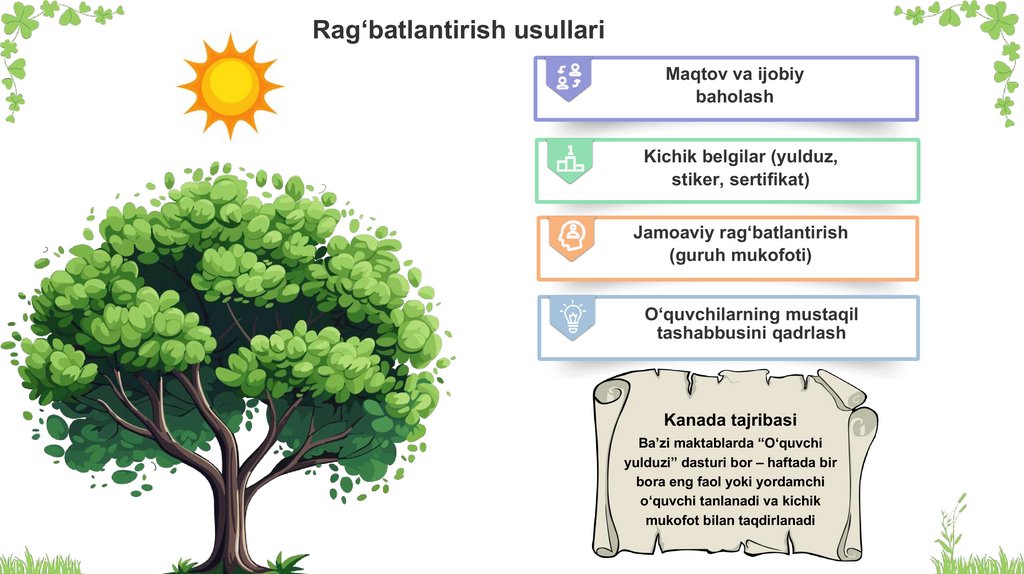 Rag‘batlantirish usullari

Maqtov va ijobiy baholash

Kichik belgilar (yulduz, stiker, sertifikat)

Jamoaviy rag‘batlantirish (guruh mukofoti)

O‘quvchilarning mustaqil tashabbusini qadrlash

Kanada tajribasi

Ba’zi maktablarda “O‘quvchi yulduzi” dasturi bor – haftada bir bora eng faol yoki yordamchi o‘quvchi tanlanadi va kichik mukofot bilan taqdirlanadi